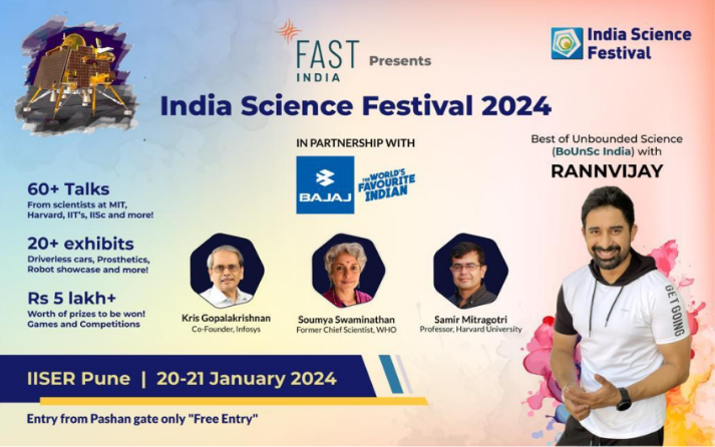 FAST INDIA Presents

India Science Festival

India Science Festival 2024

IN PARTNERSHIP WITH

BAJAJ

THE WORLD'S FAVOURITE INDIAN

Best of Unbounded Science (BoUnSc India) with

RANNVIJAY

60+ Talks
From scientists at MIT, Harvard, IIT's, IISc and more!

20+ exhibits
Driverless cars, Prosthetics, Robot showcase and more!

Rs 5 lakh+
Worth of prizes to be won! Games and Competitions

Kris Gopalakrishnan
Co-Founder, Infosys

Soumya Swaminathan
Former Chief Scientist, WHO

Samir Mitragotri
Professor, Harvard University

GET GOING

IISER Pune | 20-21 January 2024

Entry from Pashan gate only "Free Entry"